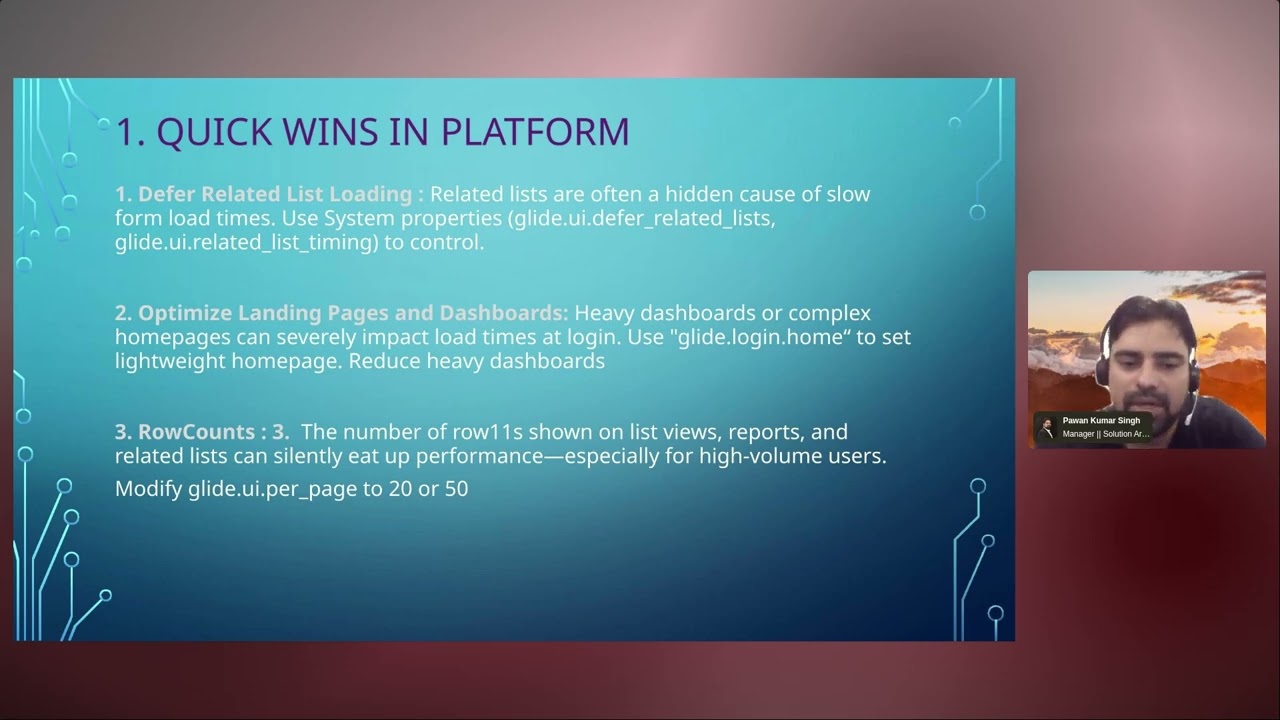 1. QUICK WINS IN PLATFORM

1. Defer Related List Loading : Related lists are often a hidden cause of slow form load times. Use System properties (glide.ui.defer_related_lists, glide.ui.related_list_timing) to control.

2. Optimize Landing Pages and Dashboards: Heavy dashboards or complex homepages can severely impact load times at login. Use "glide.login.home“ to set lightweight homepage. Reduce heavy dashboards

3. RowCounts : 3. The number of row11s shown on list views, reports, and related lists can silently eat up performance—especially for high-volume users.

Modify glide.ui.per_page to 20 or 50

Pawan Kumar Singh
Manager || Solution Ar...